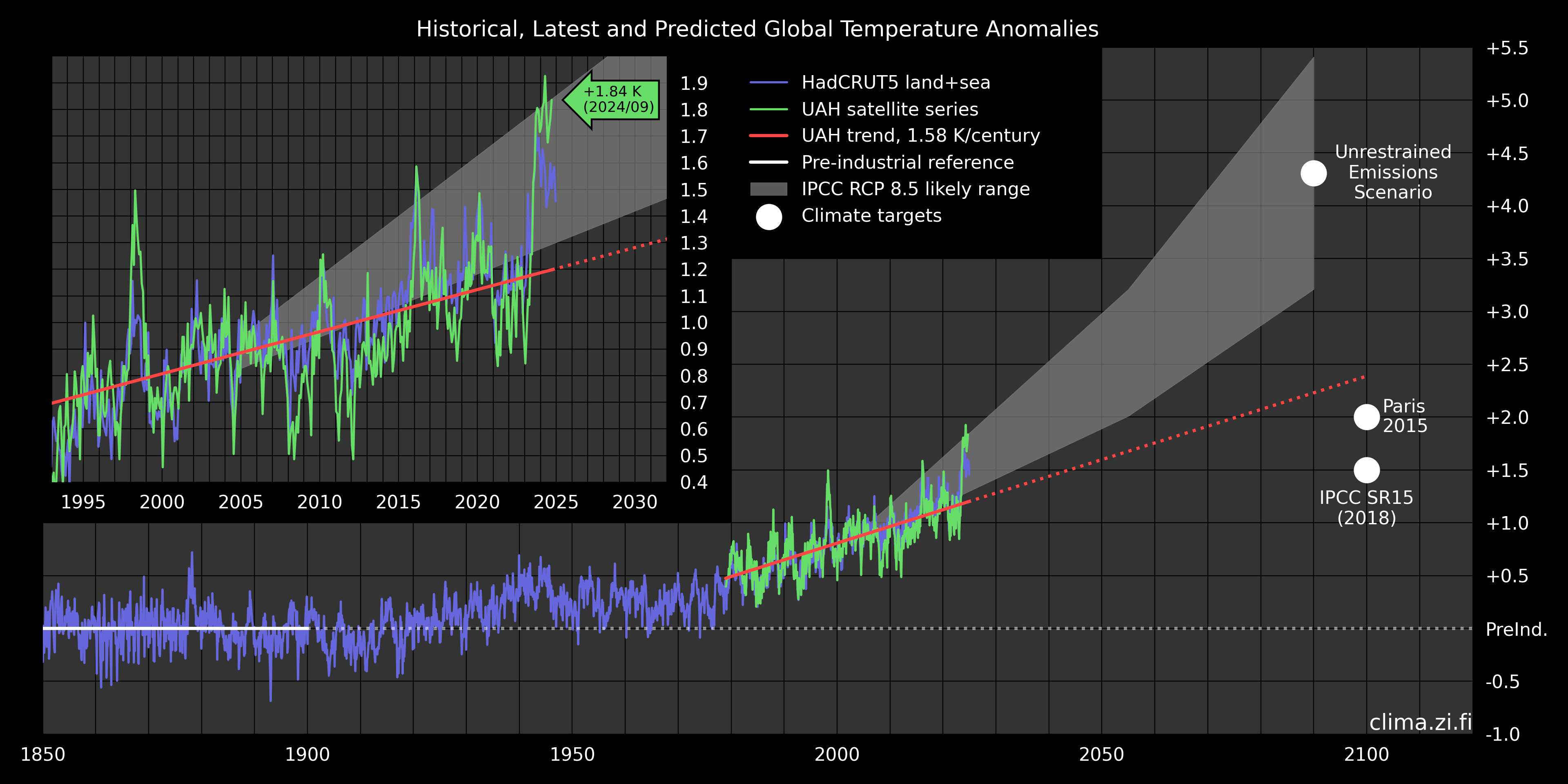 Historical, Latest and Predicted Global Temperature Anomalies

+1.84 K (2024/09)

1.9
1.8
1.7
1.6
1.5
1.4
1.3
1.2
1.1
1.0
0.9
0.8
0.7
0.6
0.5
0.4

1995 2000 2005 2010 2015 2020 2025 2030

HadCRUT5 land+sea
UAH satellite series
UAH trend, 1.58 K/century
Pre-industrial reference
IPCC RCP 8.5 likely range
Climate targets

Unrestrained Emissions Scenario

Paris 2015

IPCC SR15 (2018)

+5.5
+5.0
+4.5
+4.0
+3.5
+3.0
+2.5
+2.0
+1.5
+1.0
+0.5
PreInd.
-0.5
-1.0

clima.zi.fi

1850 1900 1950 2000 2050 2100